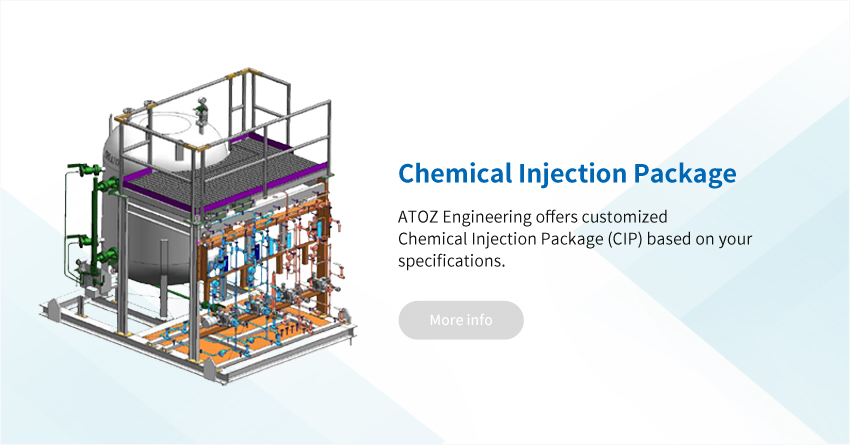 Chemical Injection Package

ATOZ Engineering offers customized Chemical Injection Package (CIP) based on your specifications.

More info